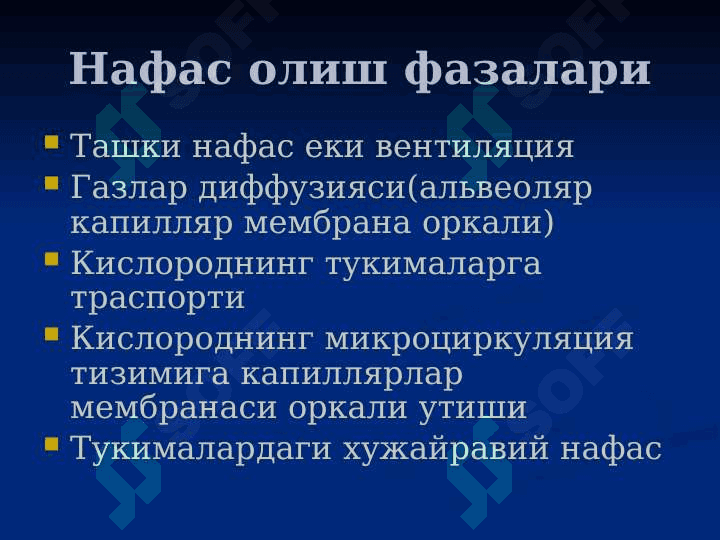 Нафас олиш фазалари

Ташки нафас еки вентиляция
Газлар диффузияси(альвеоляр капилляр мембрана оркали)
Кислороднинг тукималарга траспорти
Кислороднинг микроциркуляция тизимига капиллярлар мембранаси оркали утиши
Тукималардаги хужайравий нафас